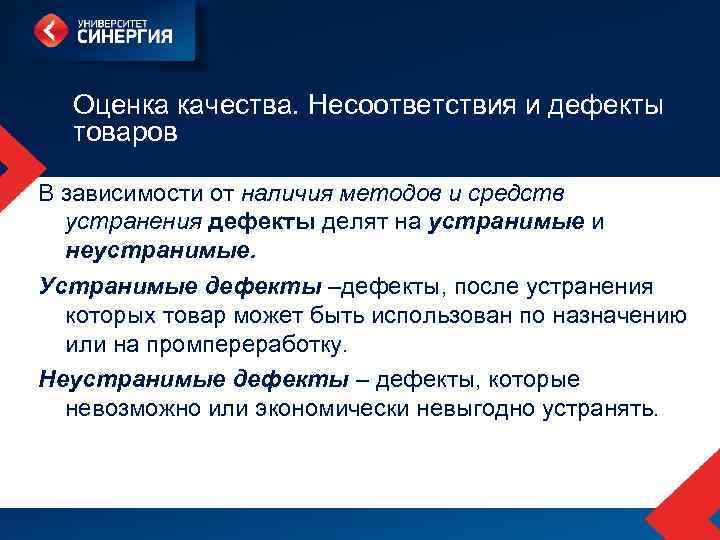 УНИВЕРСИТЕТ
СИНЕРГИЯ

Оценка качества. Несоответствия и дефекты товаров

В зависимости от наличия методов и средств устранения дефекты делят на устранимые и неустранимые.

Устранимые дефекты –дефекты, после устранения которых товар может быть использован по назначению или на промпереработку.

Неустранимые дефекты – дефекты, которые невозможно или экономически невыгодно устранять.